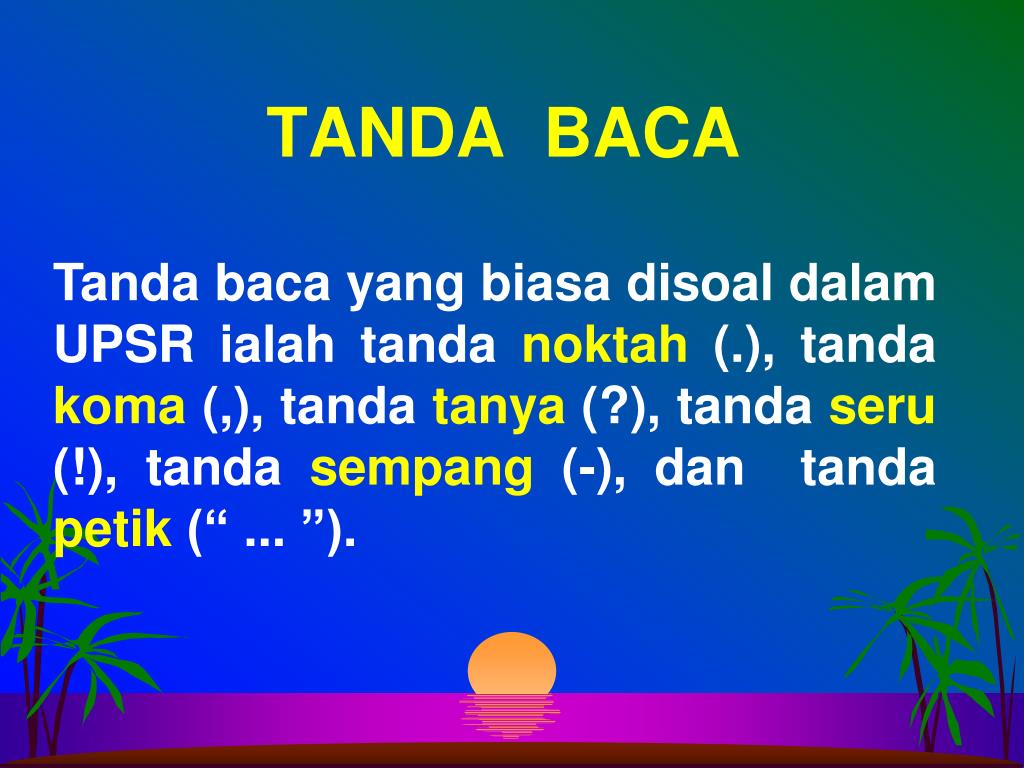 TANDA BACA

Tanda baca yang biasa disoal dalam UPSR ialah tanda noktah (.), tanda koma (,), tanda tanya (?), tanda seru (!), tanda sempang (-), dan tanda petik (“ ... ”).